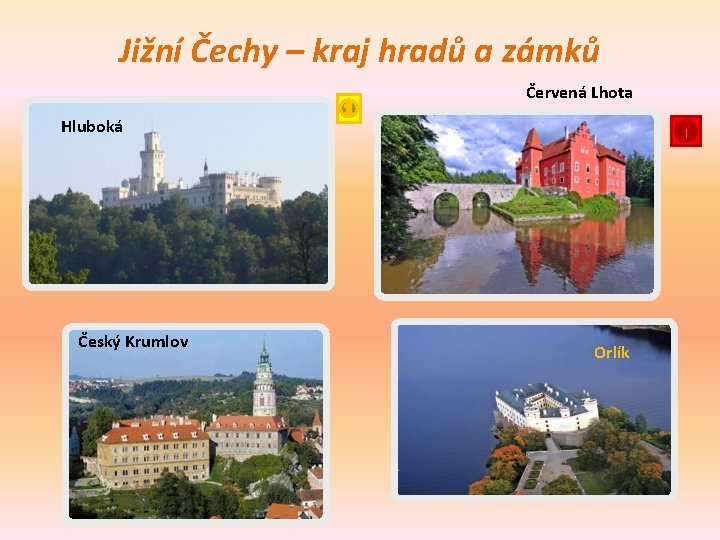 Jižní Čechy – kraj hradů a zámků

Hluboká

Červená Lhota

Český Krumlov

Orlík